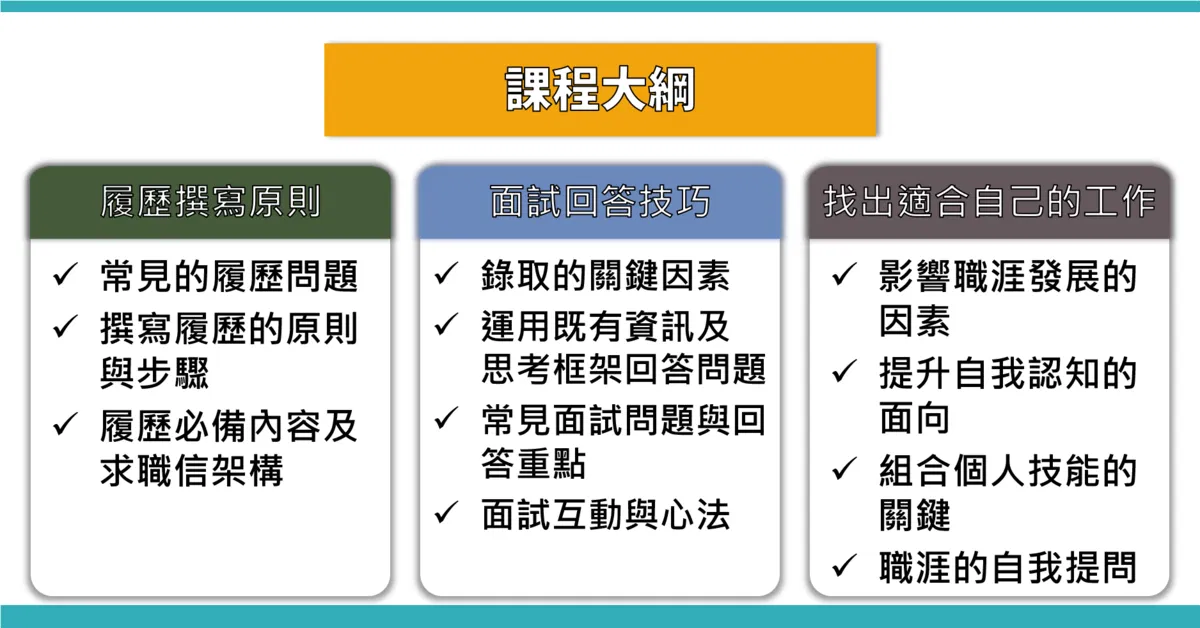 課程大綱

履歷撰寫原則

✓ 常見的履歷問題
✓ 撰寫履歷的原則與步驟
✓ 履歷必備內容及求職信架構

面試回答技巧

✓ 錄取的關鍵因素
✓ 運用既有資訊及思考框架回答問題
✓ 常見面試問題與回答重點
✓ 面試互動與心法

找出適合自己的工作

✓ 影響職涯發展的因素
✓ 提升自我認知的面向
✓ 組合個人技能的關鍵
✓ 職涯的自我提問